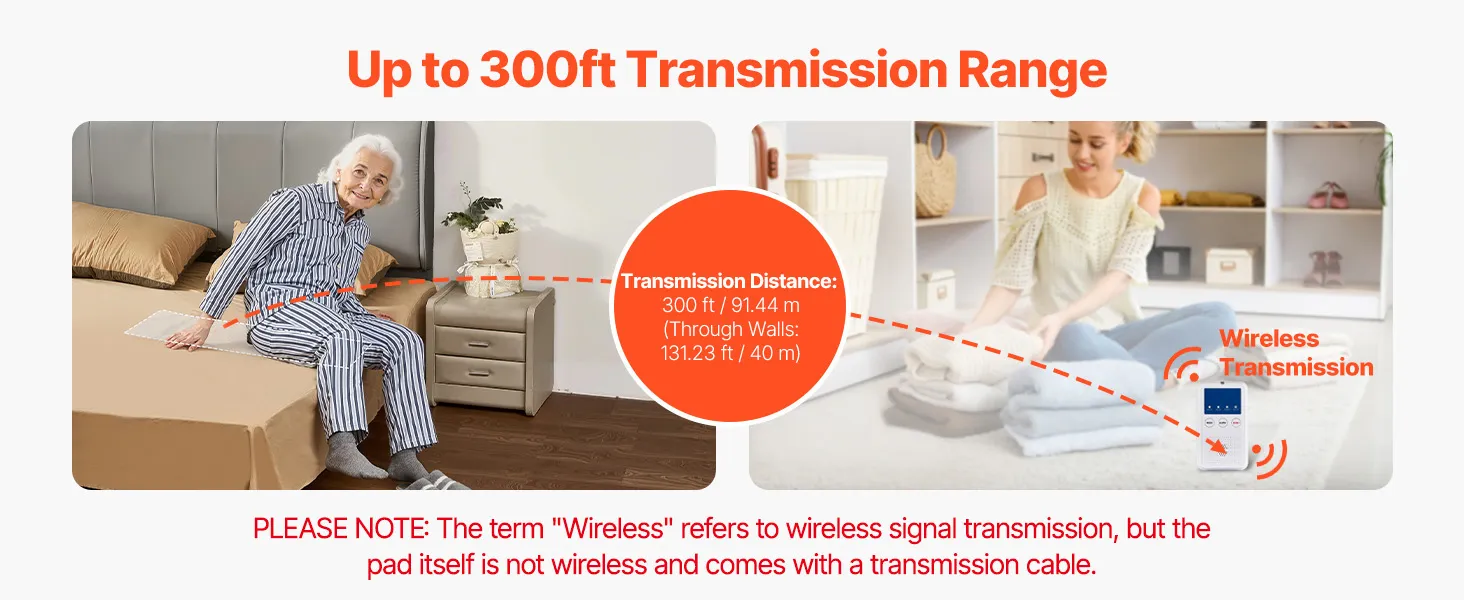 Up to 300ft Transmission Range

Transmission Distance:
300 ft / 91.44 m
(Through Walls:
131.23 ft / 40 m)

Wireless Transmission

PLEASE NOTE: The term "Wireless" refers to wireless signal transmission, but the pad itself is not wireless and comes with a transmission cable.